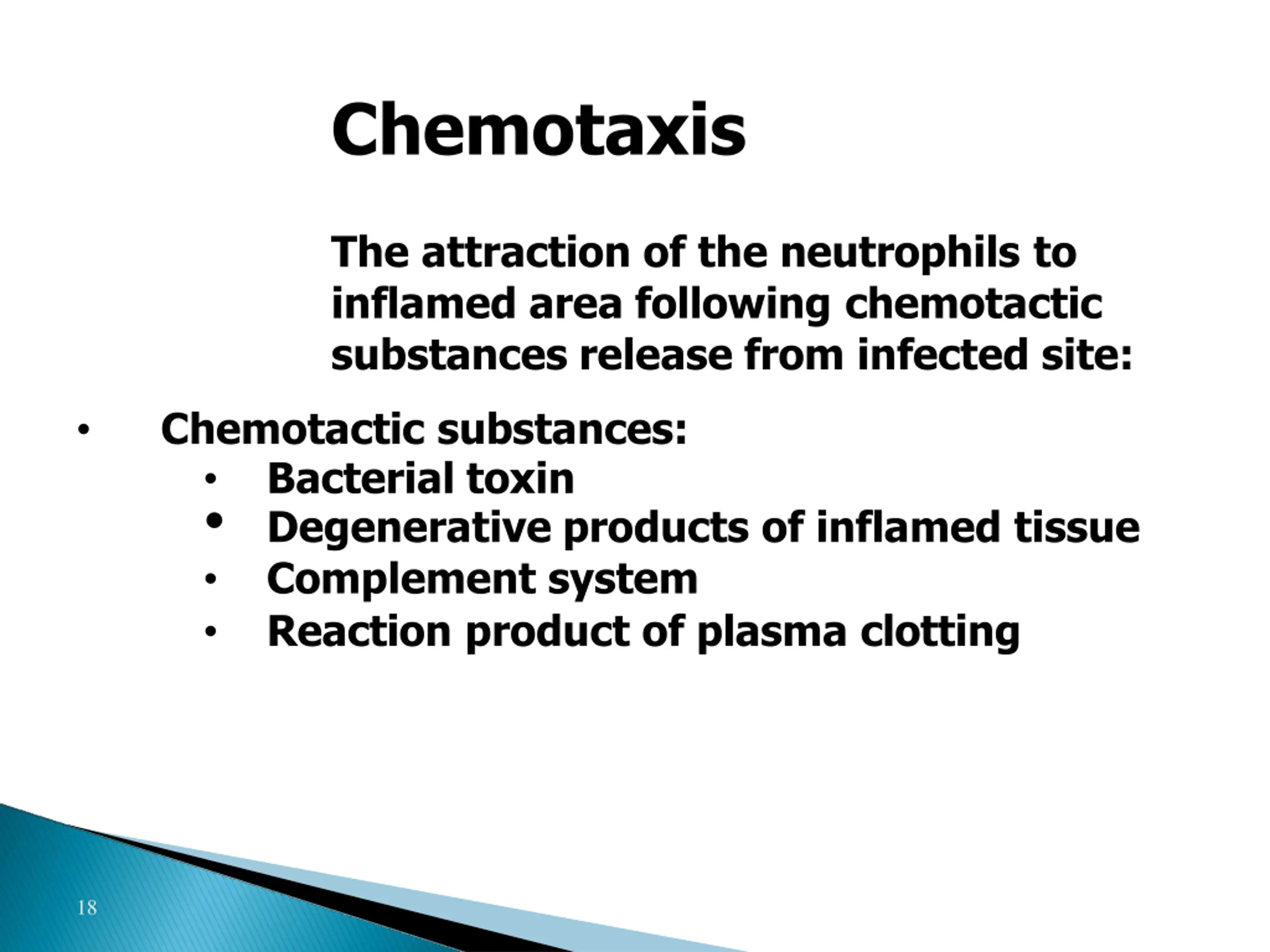 Chemotaxis

The attraction of the neutrophils to inflamed area following chemotactic substances release from infected site:

• Chemotactic substances:
  • Bacterial toxin
  • Degenerative products of inflamed tissue
  • Complement system
  • Reaction product of plasma clotting

18